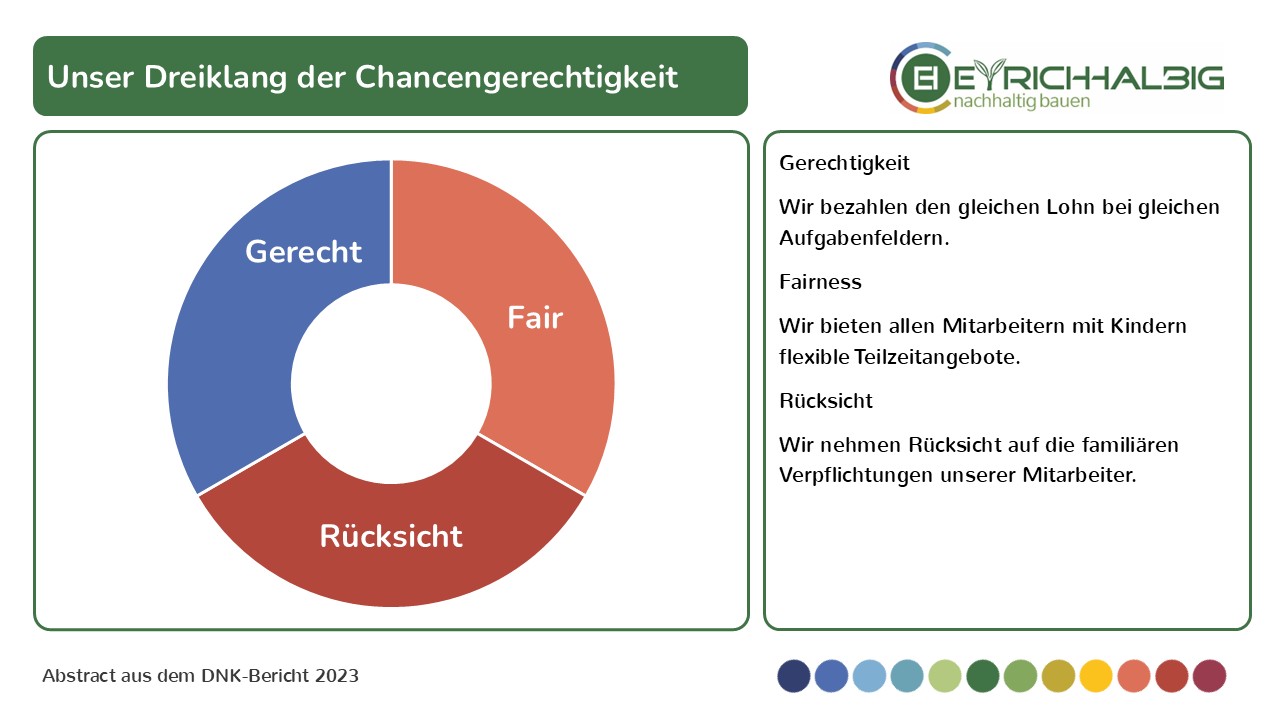 Unser Dreiklang der Chancengerechtigkeit

EH EYRICH-HALBIG
nachhaltig bauen

Gerecht

Fair

Rücksicht

Gerechtigkeit

Wir bezahlen den gleichen Lohn bei gleichen Aufgabenfeldern.

Fairness

Wir bieten allen Mitarbeitern mit Kindern flexible Teilzeitangebote.

Rücksicht

Wir nehmen Rücksicht auf die familiären Verpflichtungen unserer Mitarbeiter.

Abstract aus dem DNK-Bericht 2023